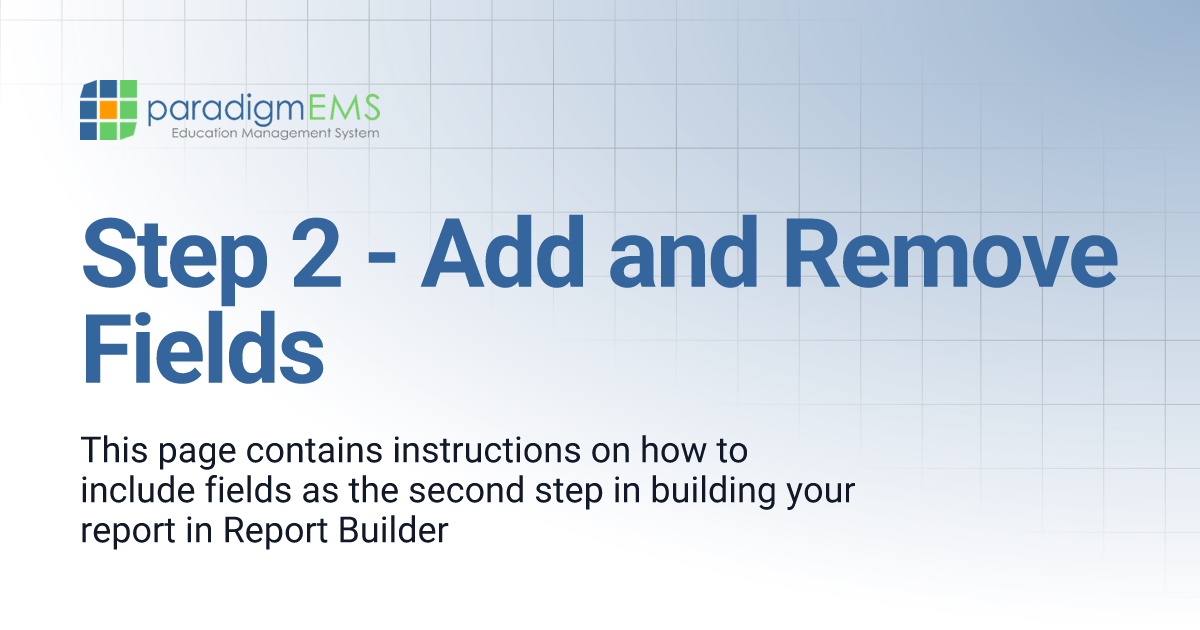 paradigmEMS
Education Management System

Step 2 - Add and Remove Fields

This page contains instructions on how to include fields as the second step in building your report in Report Builder